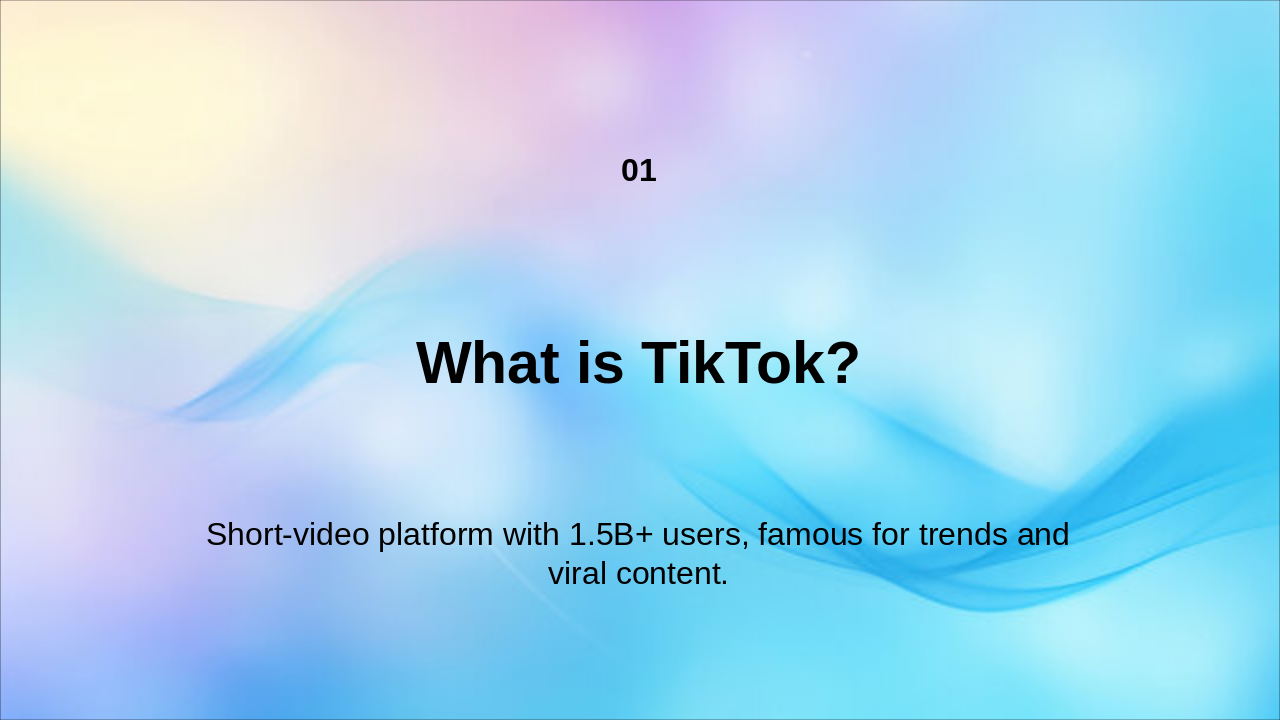 01

What is TikTok?

Short-video platform with 1.5B+ users, famous for trends and viral content.